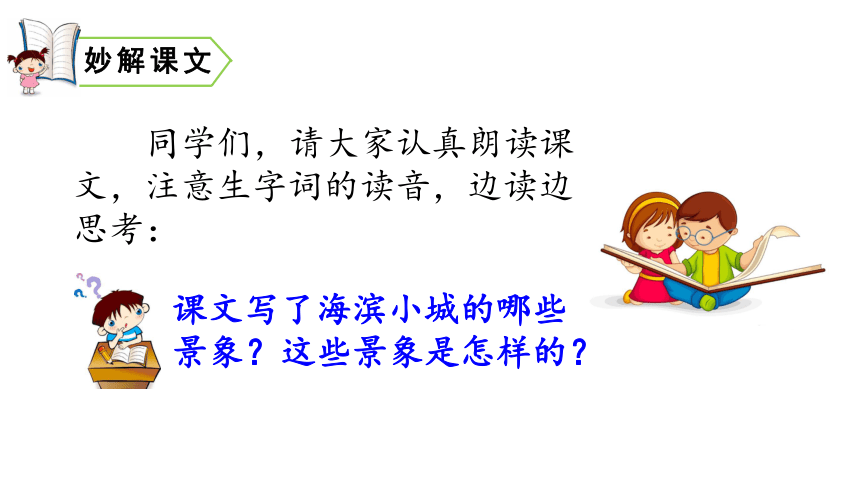 妙解课文

同学们，请大家认真朗读课文，注意生字词的读音，边读边思考：

课文写了海滨小城的哪些景象？这些景象是怎样的？